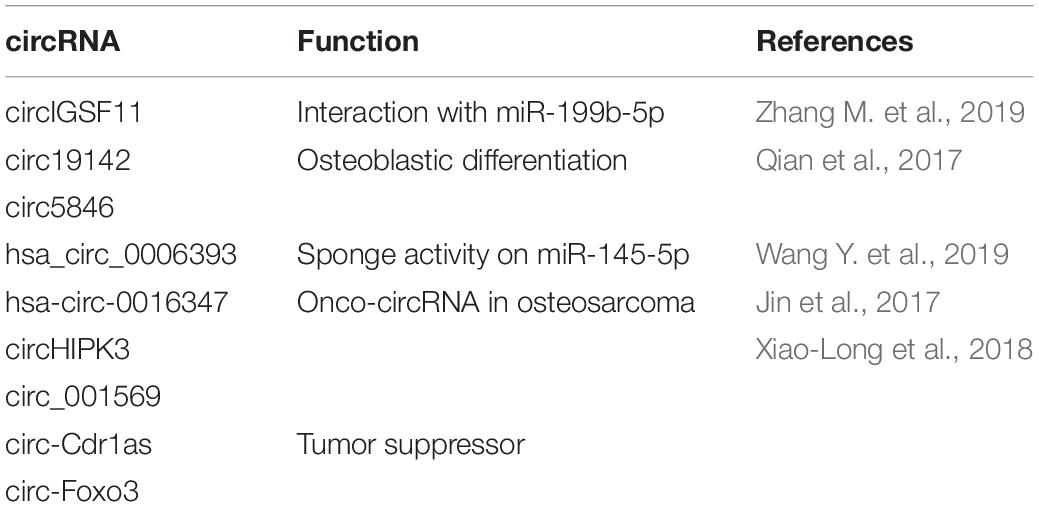 | circRNA | Function | References |
|---|---|---|
| circIGSF11 | Interaction with miR-199b-5p | Zhang M. et al., 2019 |
| circ19142 | Osteoblastic differentiation | Qian et al., 2017 |
| circ5846 | | |
| hsa_circ_0006393 | Sponge activity on miR-145-5p | Wang Y. et al., 2019 |
| hsa-circ-0016347 | Onco-circRNA in osteosarcoma | Jin et al., 2017 |
| circHIPK3 | | Xiao-Long et al., 2018 |
| circ_001569 | | |
| circ-Cdr1as | Tumor suppressor | |
| circ-Foxo3 | | |